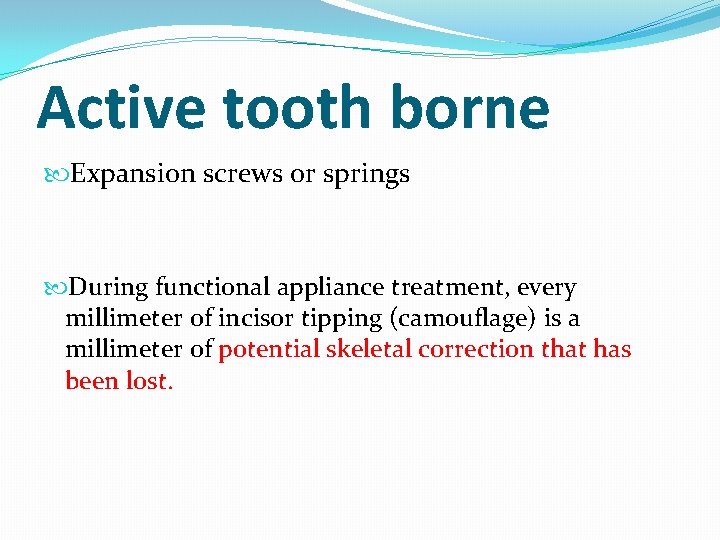 Active tooth borne

Expansion screws or springs

During functional appliance treatment, every millimeter of incisor tipping (camouflage) is a millimeter of potential skeletal correction that has been lost.